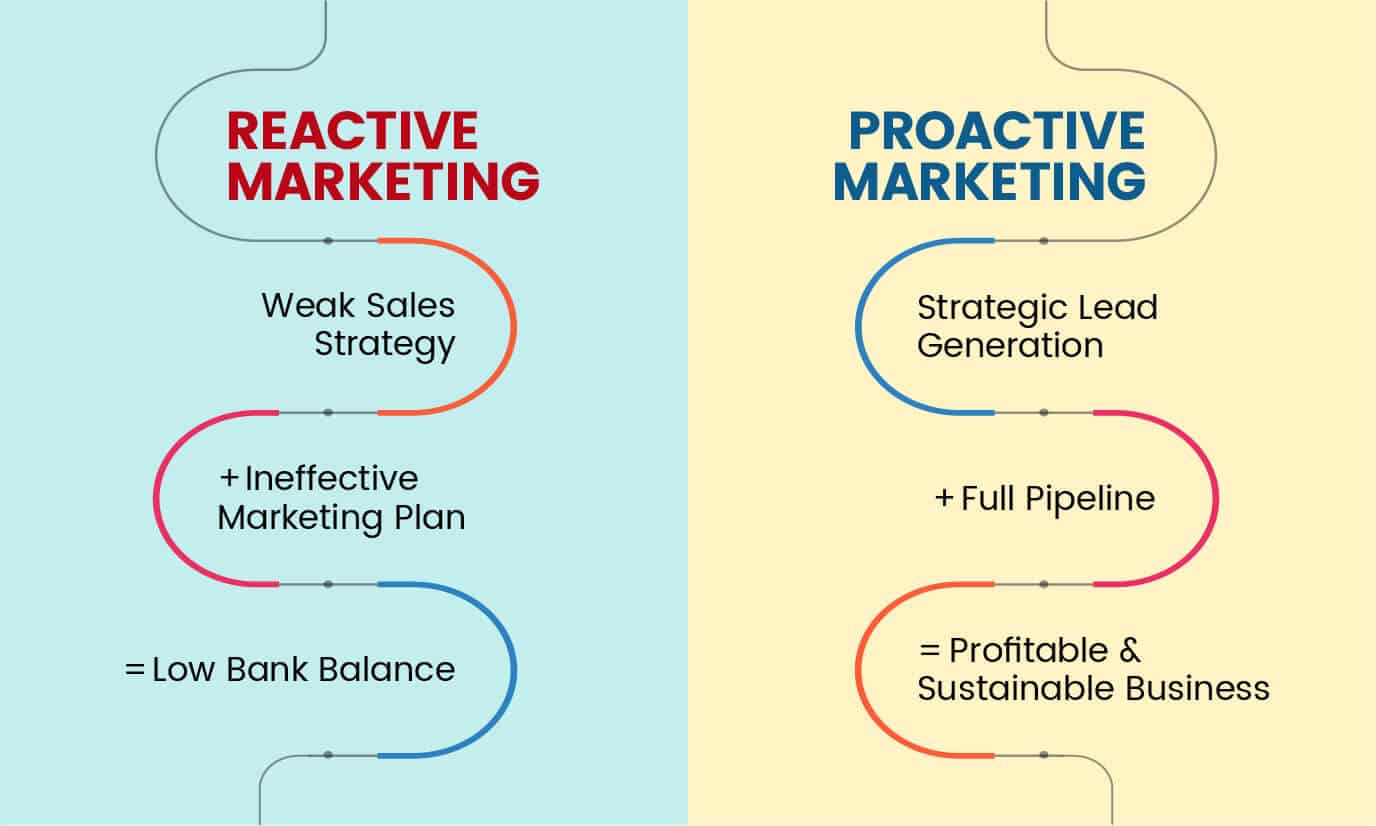 REACTIVE MARKETING

Weak Sales Strategy

+ Ineffective Marketing Plan

= Low Bank Balance

PROACTIVE MARKETING

Strategic Lead Generation

+ Full Pipeline

= Profitable & Sustainable Business